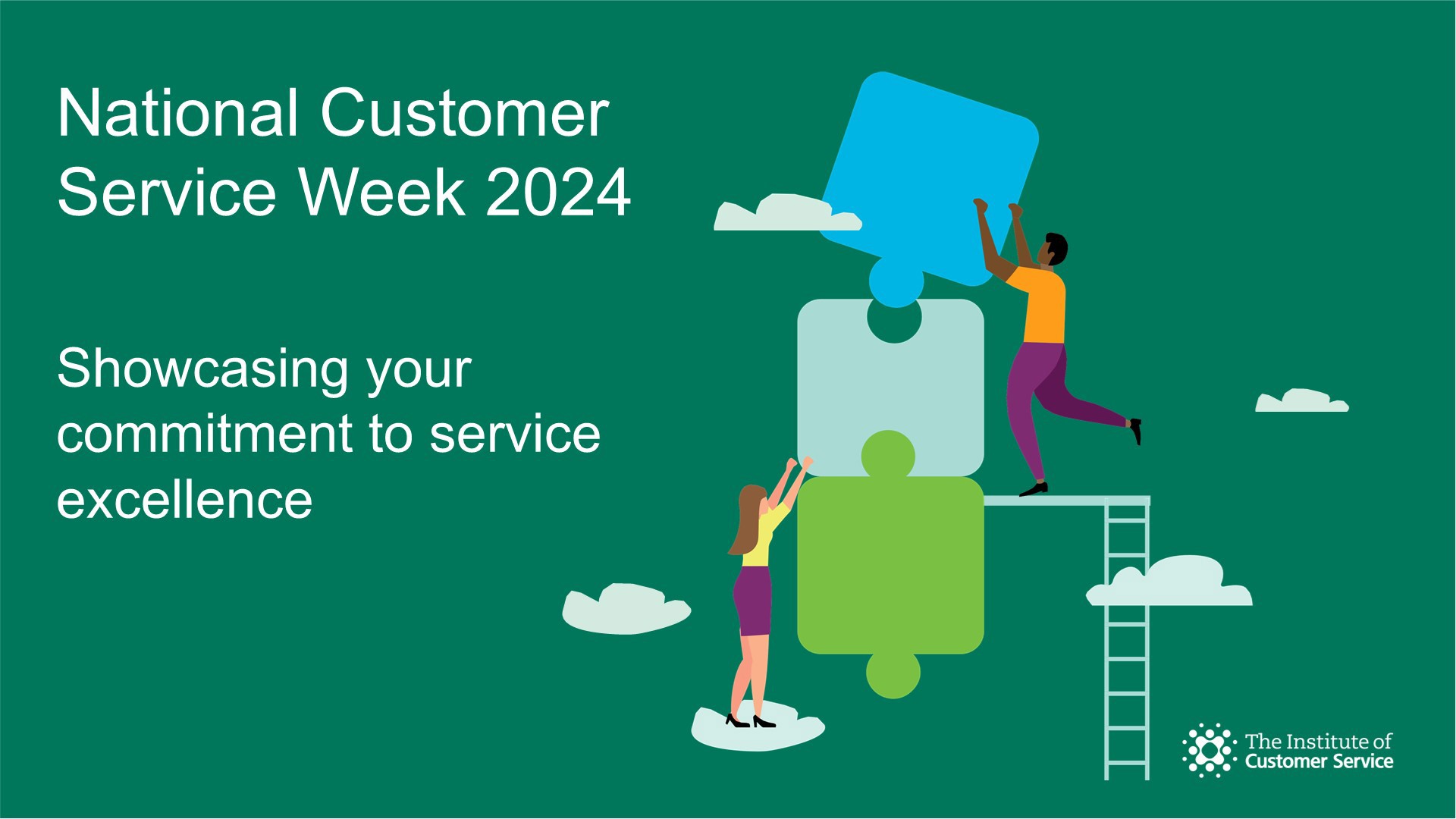 National Customer Service Week 2024

Showcasing your commitment to service excellence

The Institute of Customer Service